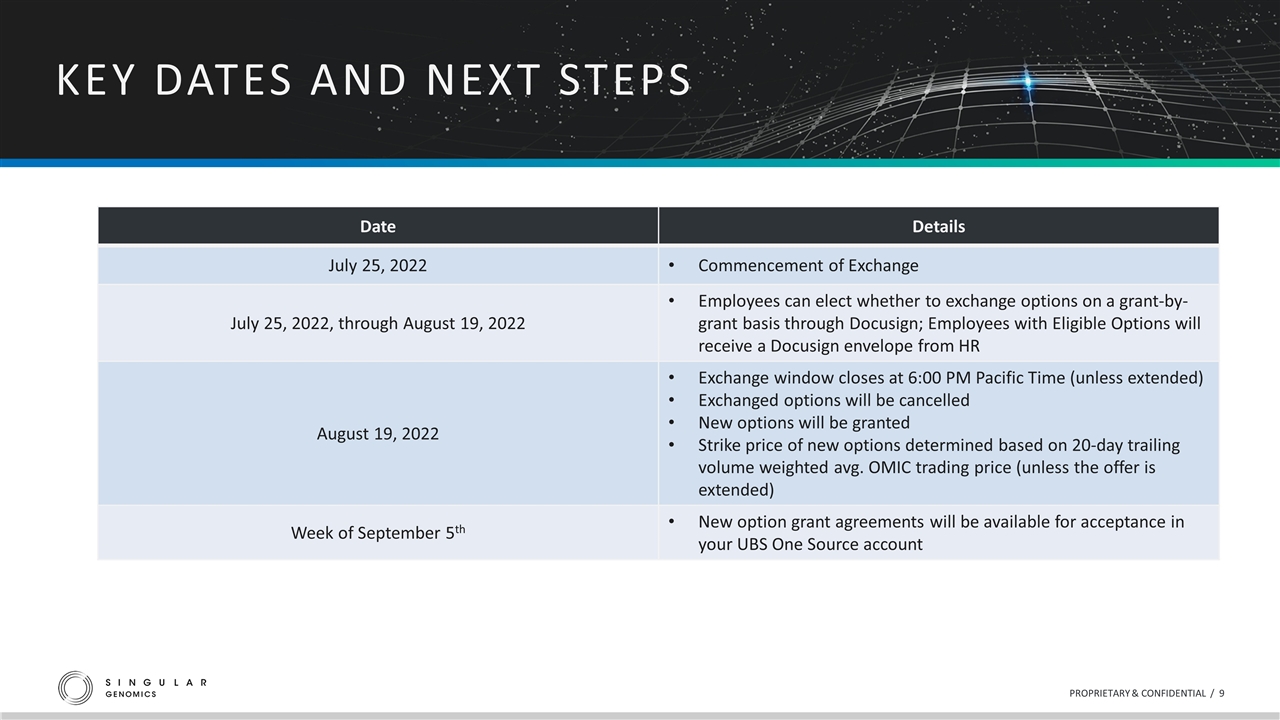 KEY DATES AND NEXT STEPS

| Date | Details |
|---|---|
| July 25, 2022 | • Commencement of Exchange |
| July 25, 2022, through August 19, 2022 | • Employees can elect whether to exchange options on a grant-by-grant basis through Docusign; Employees with Eligible Options will receive a Docusign envelope from HR |
| August 19, 2022 | • Exchange window closes at 6:00 PM Pacific Time (unless extended) • Exchanged options will be cancelled • New options will be granted • Strike price of new options determined based on 20-day trailing volume weighted avg. OMIC trading price (unless the offer is extended) |
| Week of September 5$^{th}$ | • New option grant agreements will be available for acceptance in your UBS One Source account |

SINGULAR GENOMICS

PROPRIETARY & CONFIDENTIAL / 9